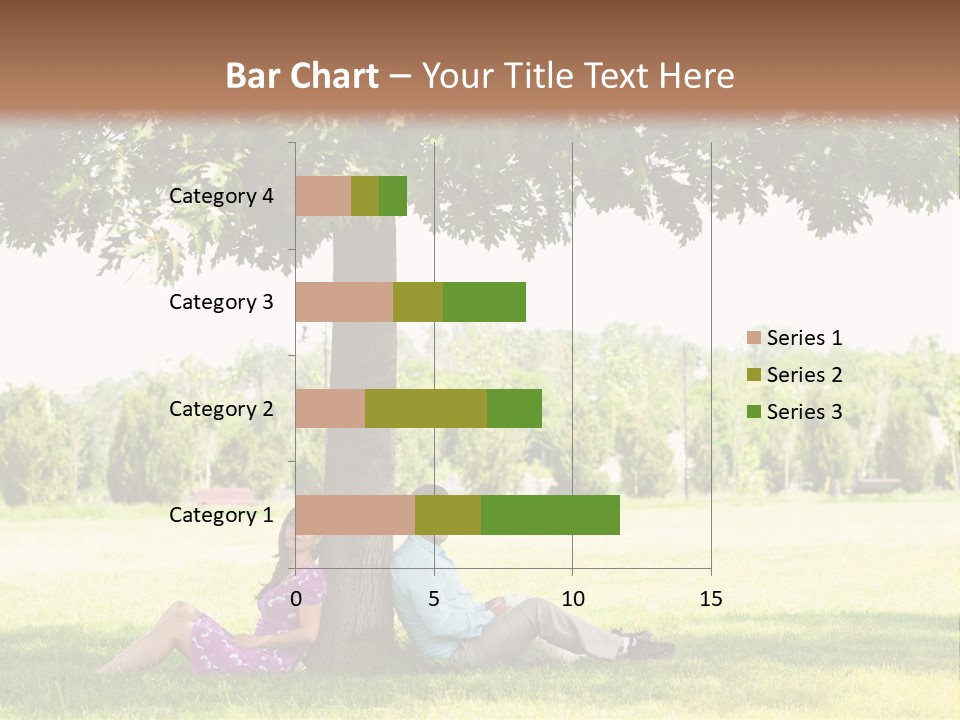 Bar Chart – Your Title Text Here

Category 4
Category 3
Category 2
Category 1

0
5
10
15

Series 1
Series 2
Series 3